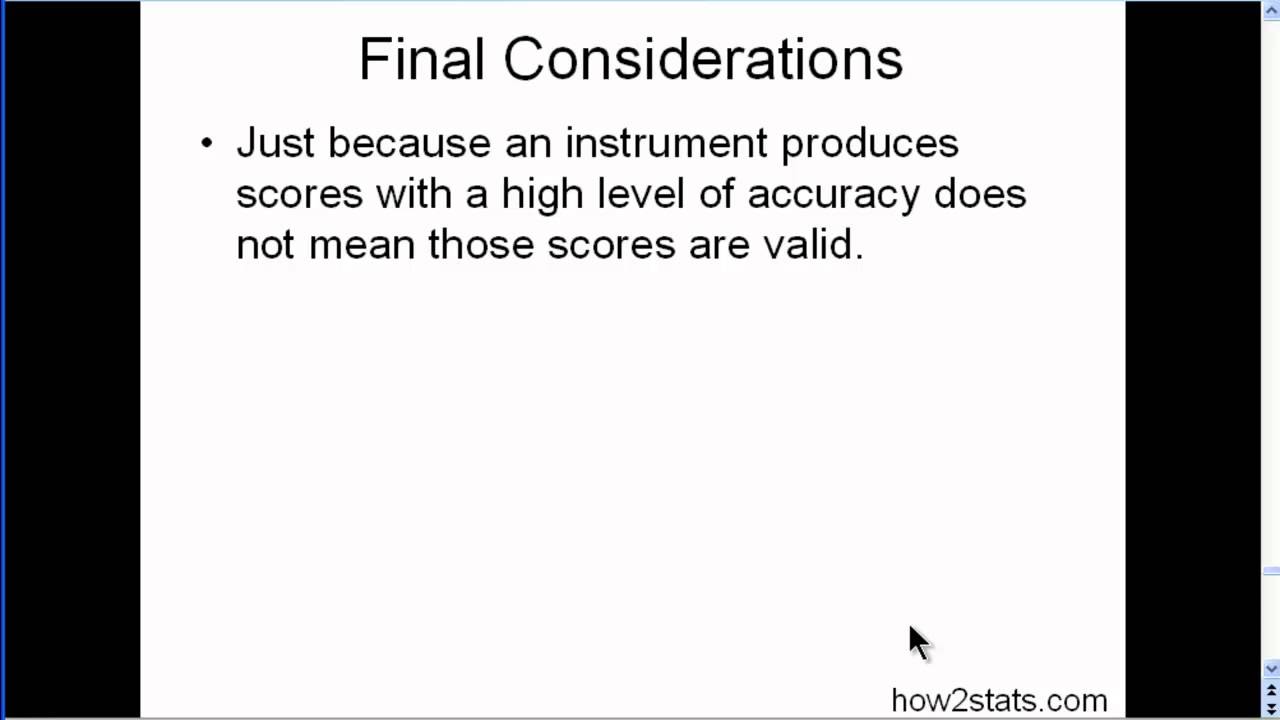 Final Considerations

• Just because an instrument produces scores with a high level of accuracy does not mean those scores are valid.

how2stats.com